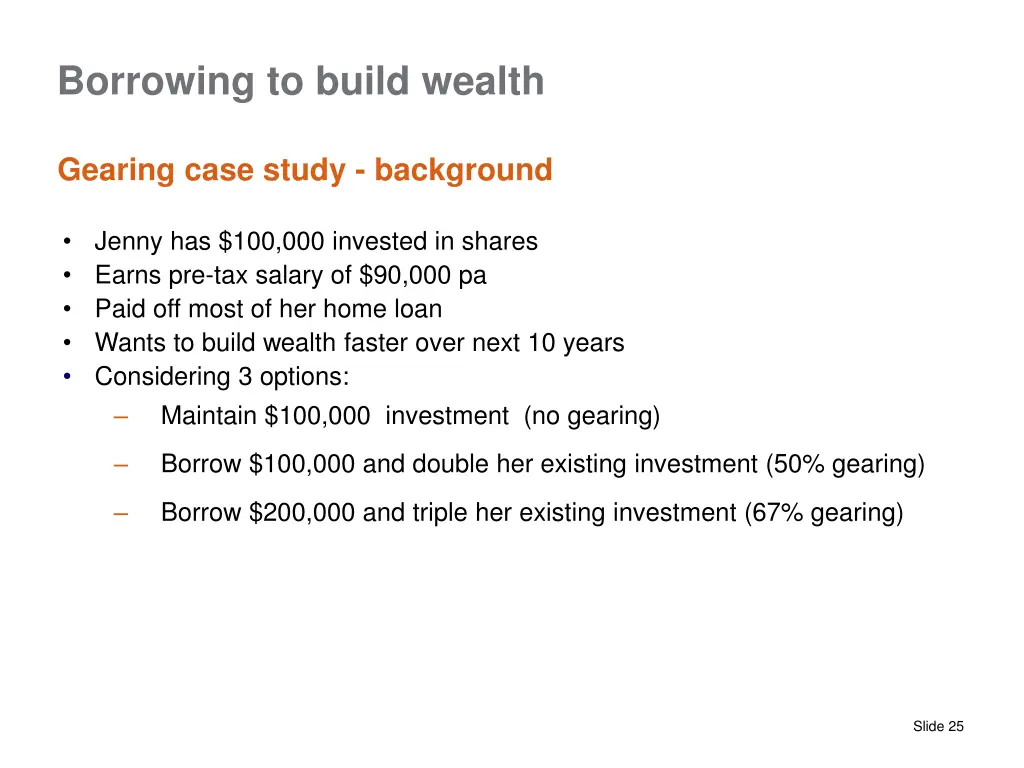 Borrowing to build wealth

Gearing case study - background

• Jenny has \$100,000 invested in shares
• Earns pre-tax salary of \$90,000 pa
• Paid off most of her home loan
• Wants to build wealth faster over next 10 years
• Considering 3 options:
– Maintain \$100,000 investment (no gearing)
– Borrow \$100,000 and double her existing investment (50% gearing)
– Borrow \$200,000 and triple her existing investment (67% gearing)

Slide 25